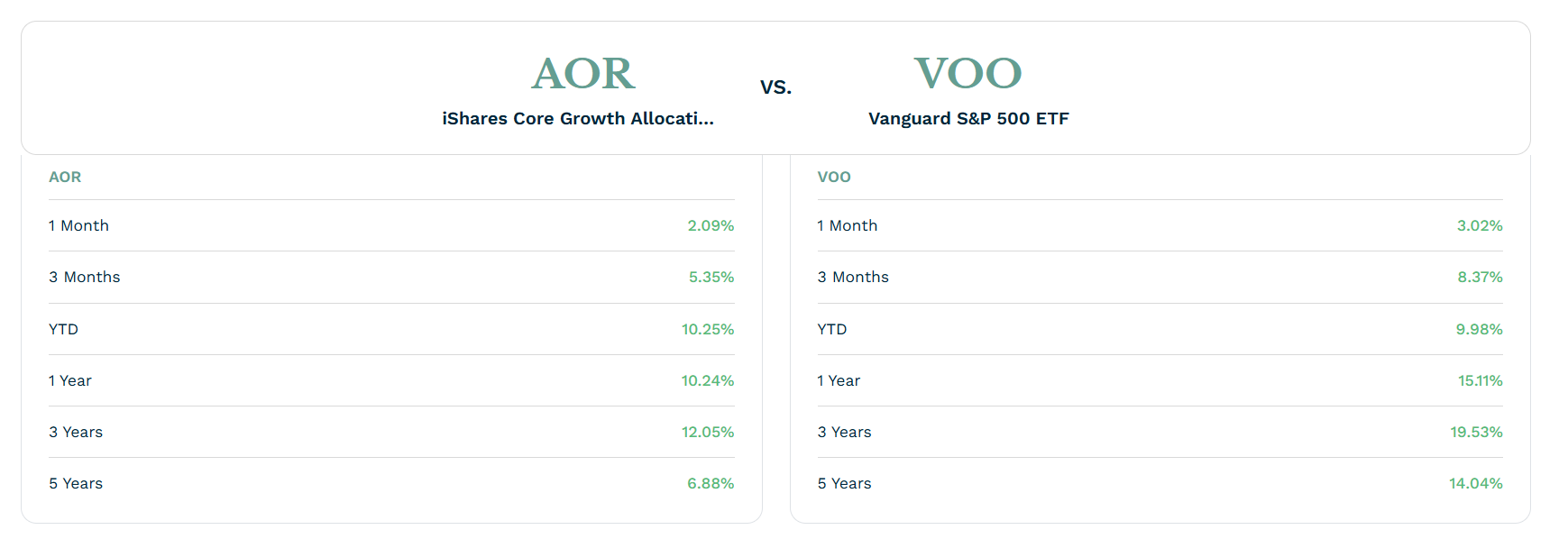 AOR
iShares Core Growth Allocati...

vs.

VOO
Vanguard S&P 500 ETF

| AOR | |
|---|---|
| 1 Month | 2.09% |
| 3 Months | 5.35% |
| YTD | 10.25% |
| 1 Year | 10.24% |
| 3 Years | 12.05% |
| 5 Years | 6.88% |

| VOO | |
|---|---|
| 1 Month | 3.02% |
| 3 Months | 8.37% |
| YTD | 9.98% |
| 1 Year | 15.11% |
| 3 Years | 19.53% |
| 5 Years | 14.04% |